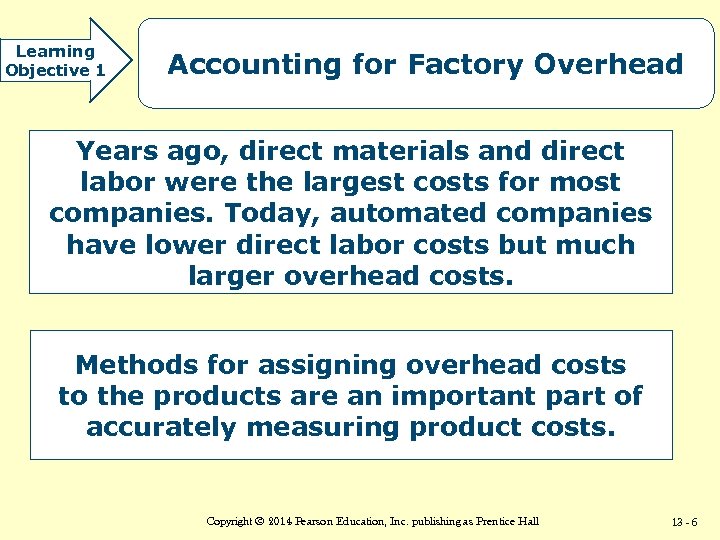 Learning Objective 1

Accounting for Factory Overhead

Years ago, direct materials and direct labor were the largest costs for most companies. Today, automated companies have lower direct labor costs but much larger overhead costs.

Methods for assigning overhead costs to the products are an important part of accurately measuring product costs.

Copyright © 2014 Pearson Education, Inc. publishing as Prentice Hall

13 - 6